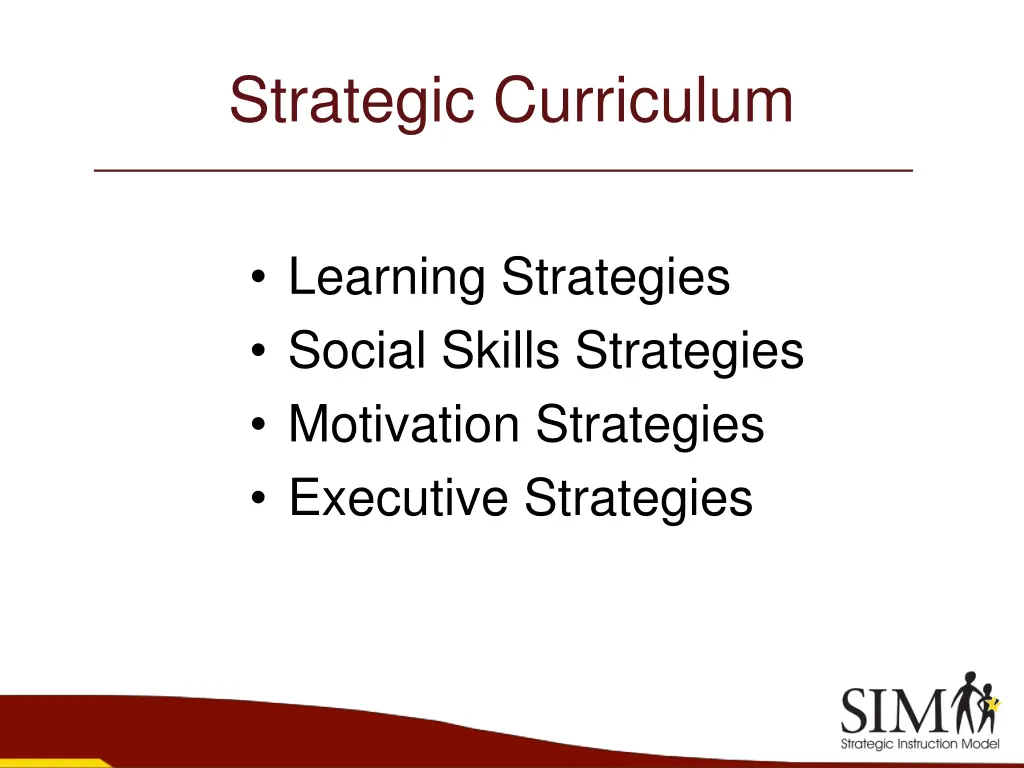 Strategic Curriculum

• Learning Strategies
• Social Skills Strategies
• Motivation Strategies
• Executive Strategies

SIM
Strategic Instruction Model